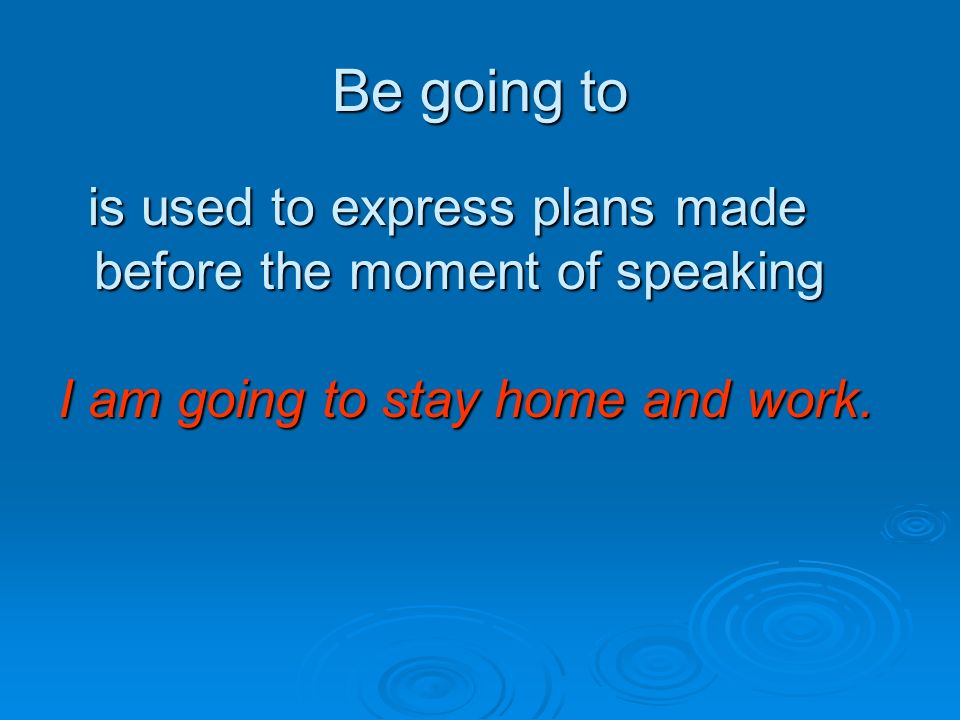 Be going to

is used to express plans made before the moment of speaking

I am going to stay home and work.